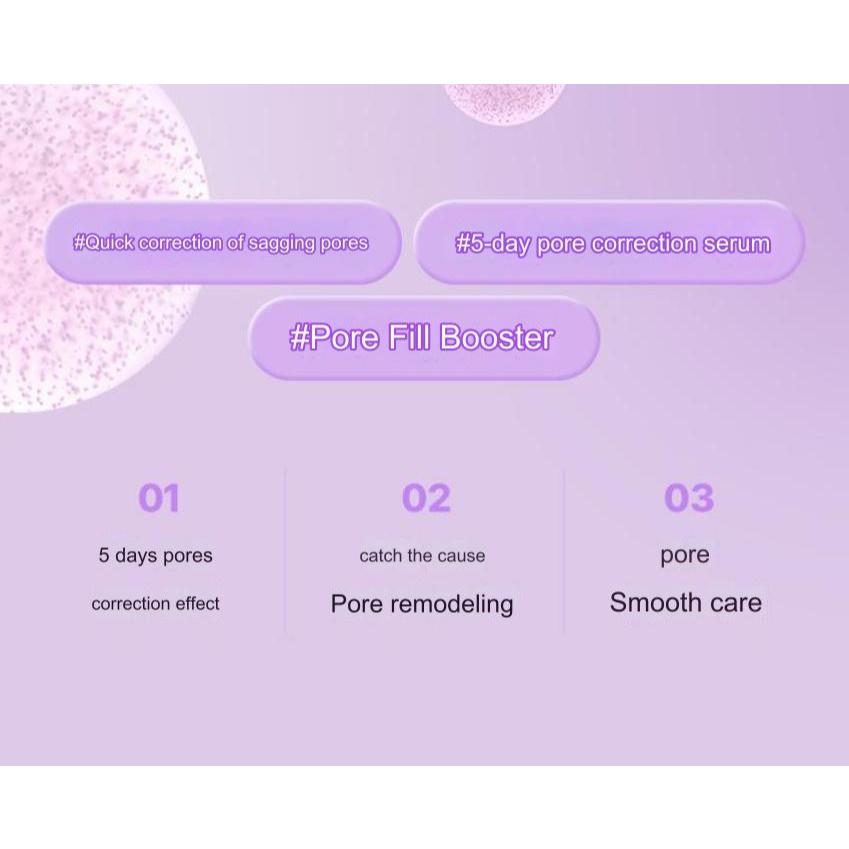 #Quick correction of sagging pores

#5-day pore correction serum

#Pore Fill Booster

01

5 days pores

correction effect

02

catch the cause

Pore remodeling

03

pore

Smooth care